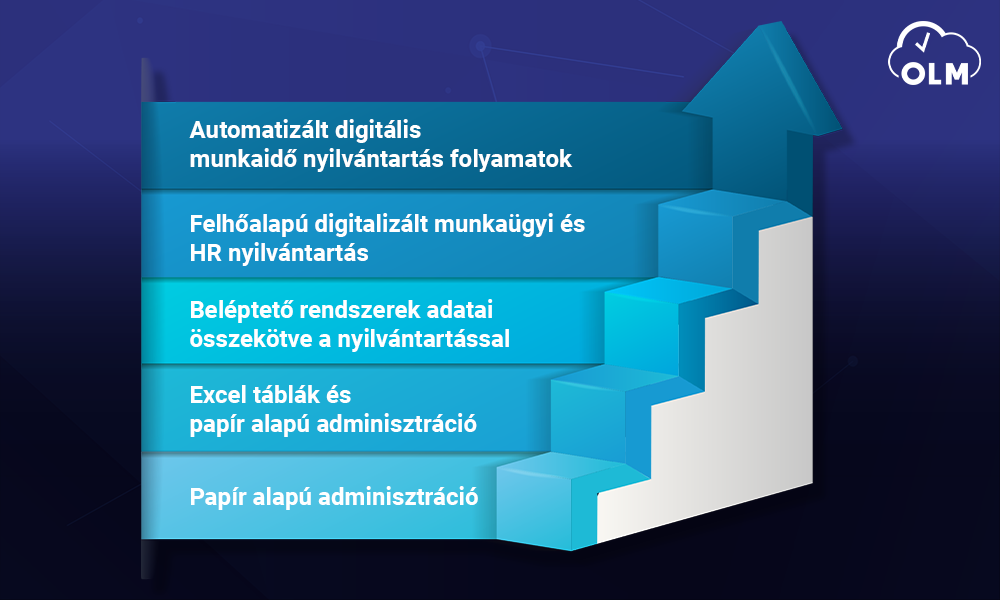 OLM

Automatizált digitális munkaidő nyilvántartás folyamatok

Felhőalapú digitalizált munkaügyi és HR nyilvántartás

Beléptető rendszerek adatai összekötve a nyilvántartással

Excel táblák és papír alapú adminisztráció

Papír alapú adminisztráció